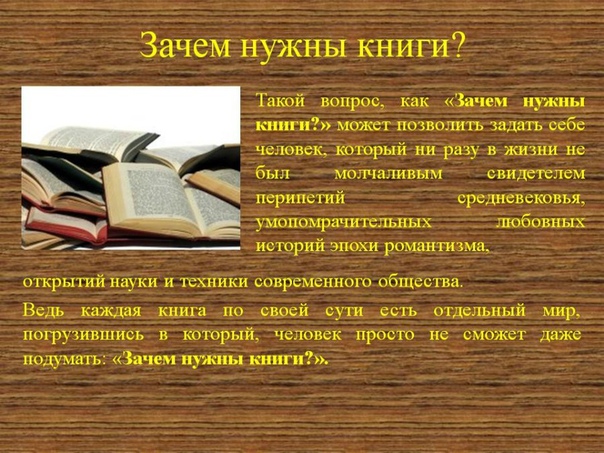 Зачем нужны книги?

Такой вопрос, как «Зачем нужны книги?» может позволить задать себе человек, который ни разу в жизни не был молчаливым свидетелем перипетий средневековья, умопомрачительных любовных историй эпохи романтизма, открытий науки и техники современного общества.

Ведь каждая книга по своей сути есть отдельный мир, погрузившись в который, человек просто не сможет даже подумать: «Зачем нужны книги?».